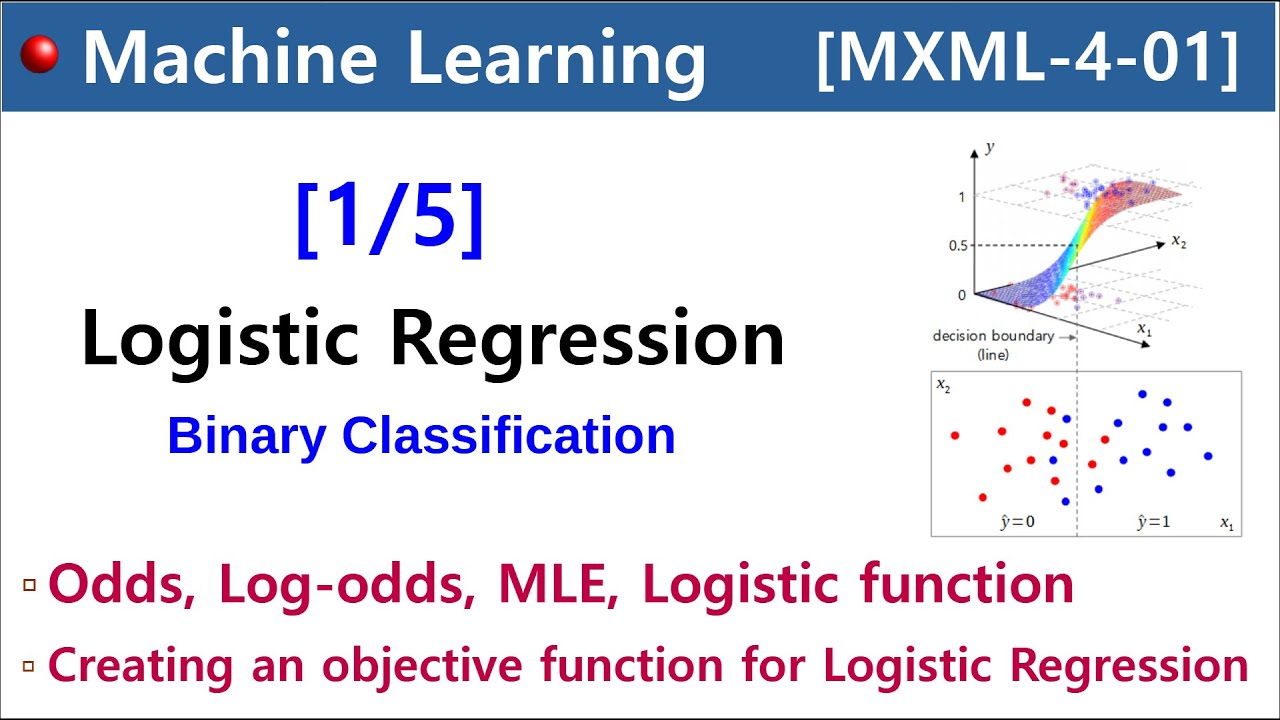 Machine Learning [MXML-4-01]

[1/5]

Logistic Regression

Binary Classification

$y$
1
0.5
0
$x_2$
$x_1$
decision boundary (line)

$x_2$
$\hat{y}=0$
$\hat{y}=1$
$x_1$

▫ Odds, Log-odds, MLE, Logistic function

▫ Creating an objective function for Logistic Regression